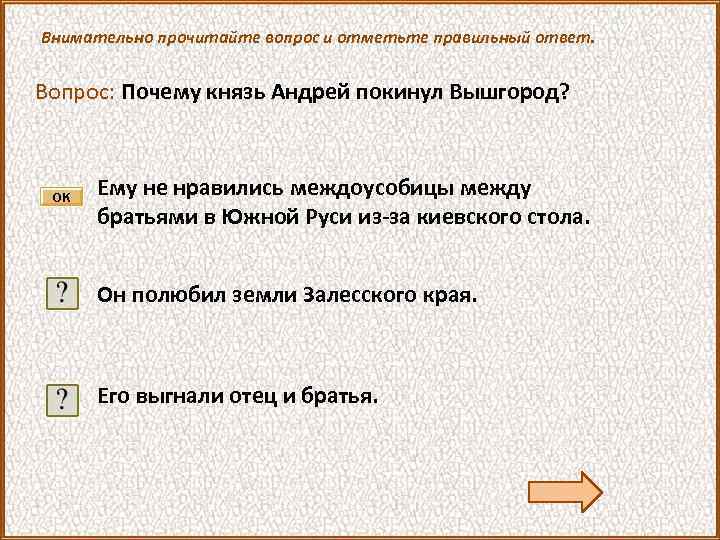 Внимательно прочитайте вопрос и отметьте правильный ответ.

Вопрос: Почему князь Андрей покинул Вышгород?

ОК

Ему не нравились междоусобицы между братьями в Южной Руси из-за киевского стола.

?

Он полюбил земли Залесского края.

?

Его выгнали отец и братья.